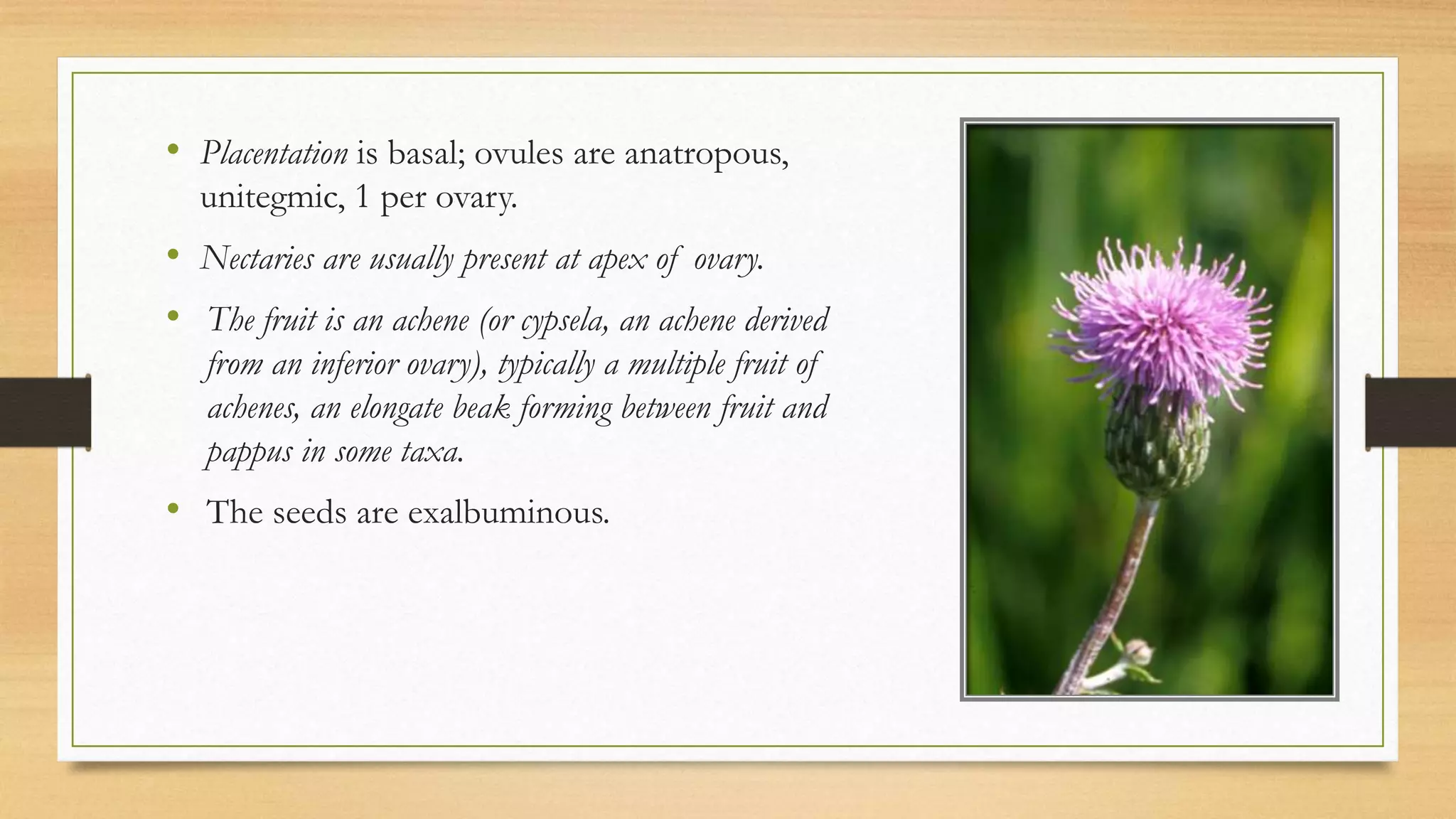 • Placentation is basal; ovules are anatropous, unitegmic, 1 per ovary.

• Nectaries are usually present at apex of ovary.

• The fruit is an achene (or cypsela, an achene derived from an inferior ovary), typically a multiple fruit of achenes, an elongate beak forming between fruit and pappus in some taxa.

• The seeds are exalbuminous.